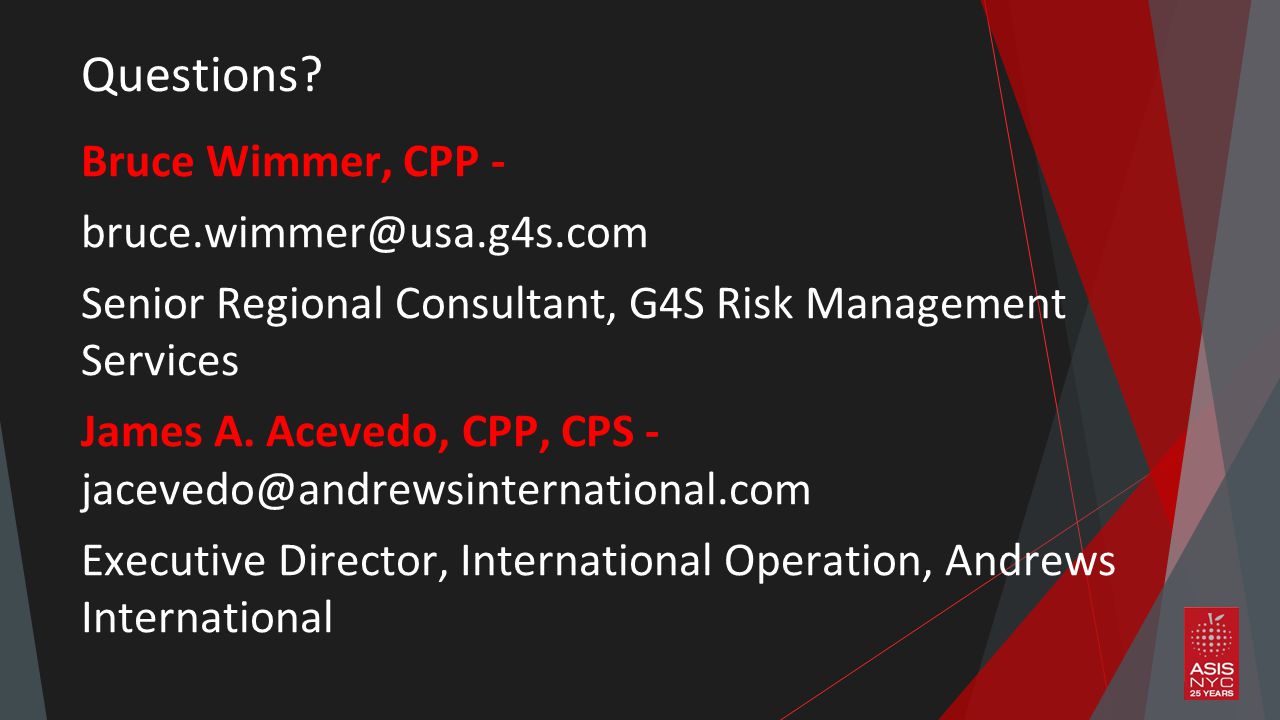 Questions?

Bruce Wimmer, CPP -

bruce.wimmer@usa.g4s.com

Senior Regional Consultant, G4S Risk Management Services

James A. Acevedo, CPP, CPS - jacevedo@andrewsinternational.com

Executive Director, International Operation, Andrews International

ASIS NYC 25 YEARS